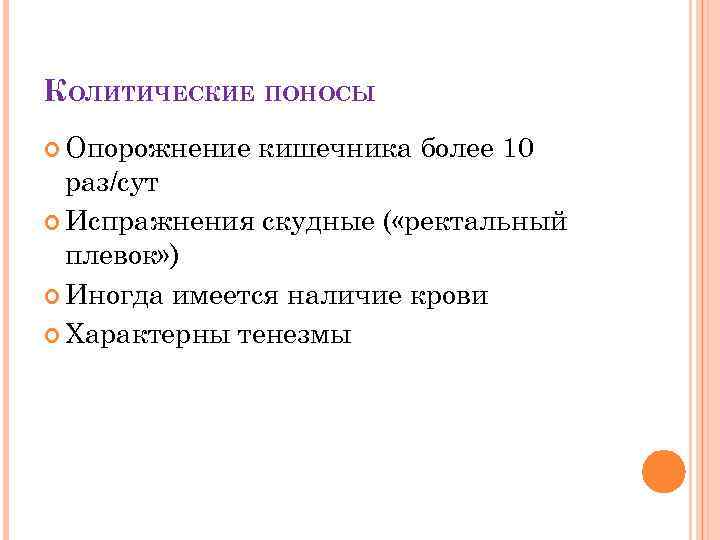 Колитические поносы

Опорожнение кишечника более 10 раз/сут

Испражнения скудные («ректальный плевок»)

Иногда имеется наличие крови

Характерны тенезмы